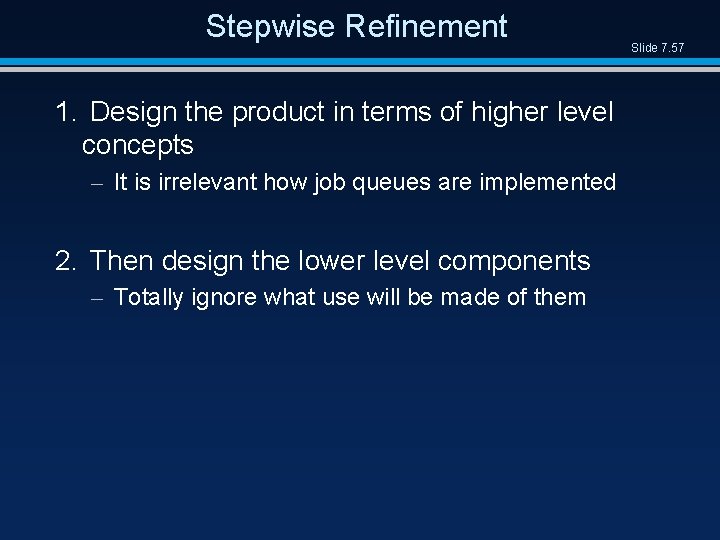 Stepwise Refinement

Slide 7.57

1. Design the product in terms of higher level concepts

– It is irrelevant how job queues are implemented

2. Then design the lower level components

– Totally ignore what use will be made of them